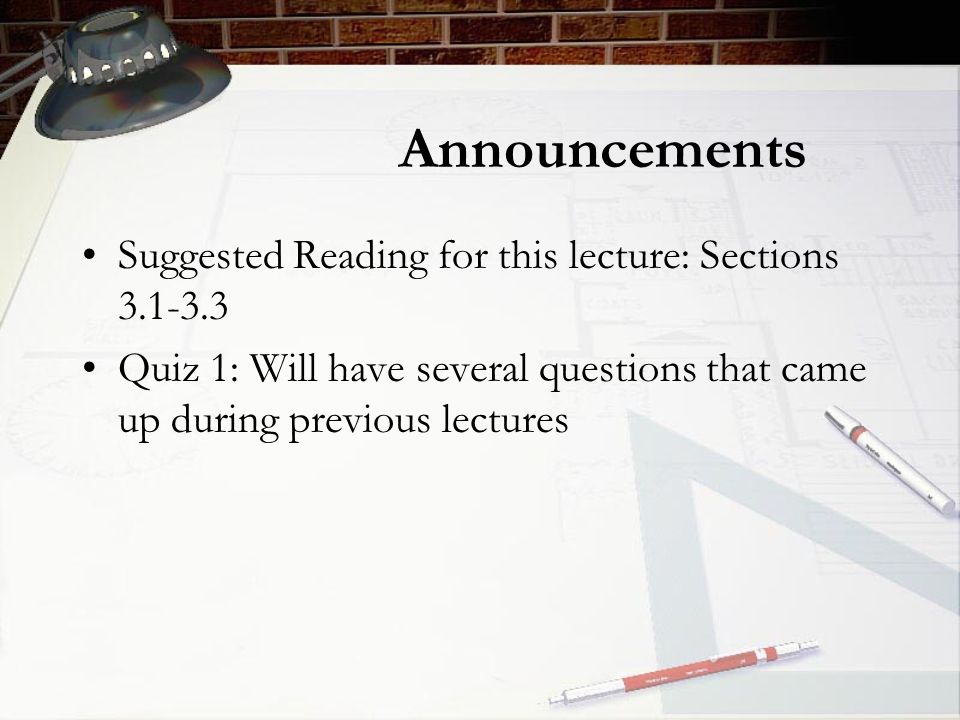 Announcements

• Suggested Reading for this lecture: Sections 3.1-3.3
• Quiz 1: Will have several questions that came up during previous lectures